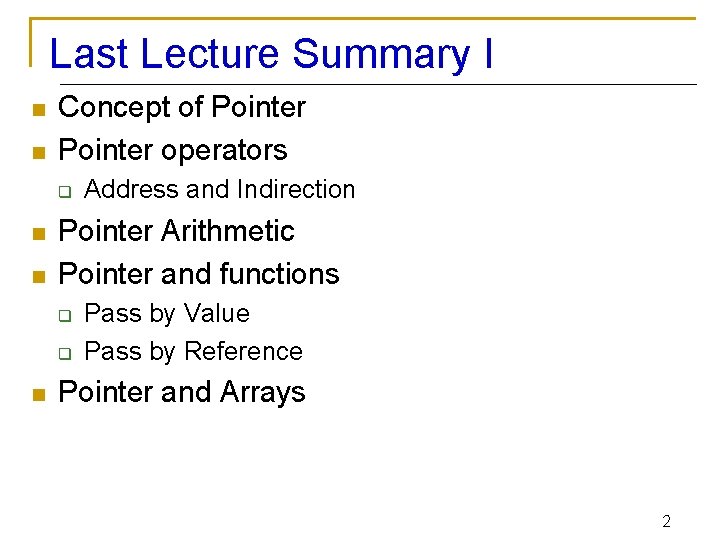 Last Lecture Summary I

- Concept of Pointer
- Pointer operators
  - Address and Indirection
- Pointer Arithmetic
- Pointer and functions
  - Pass by Value
  - Pass by Reference
- Pointer and Arrays

2